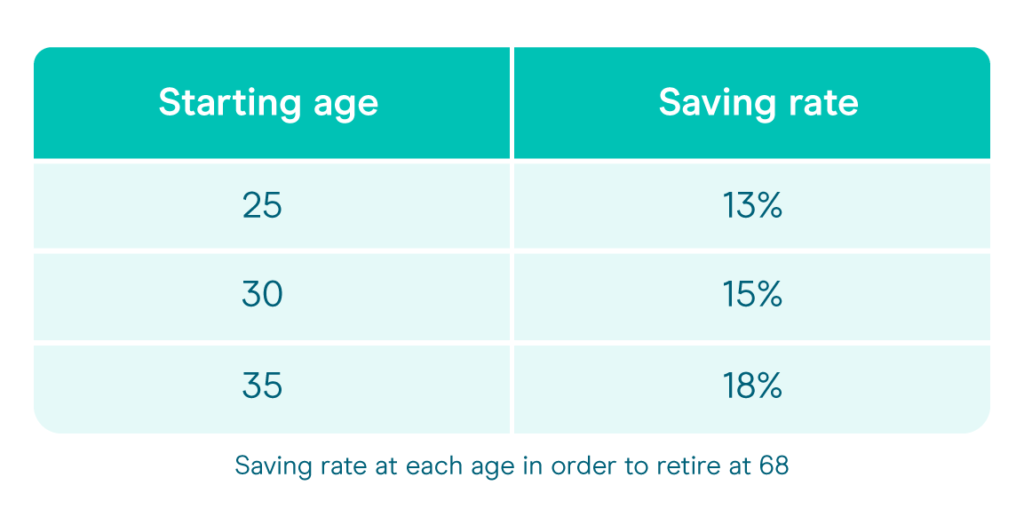 | Starting age | Saving rate |
|---|---|
| 25 | 13% |
| 30 | 15% |
| 35 | 18% |

Saving rate at each age in order to retire at 68